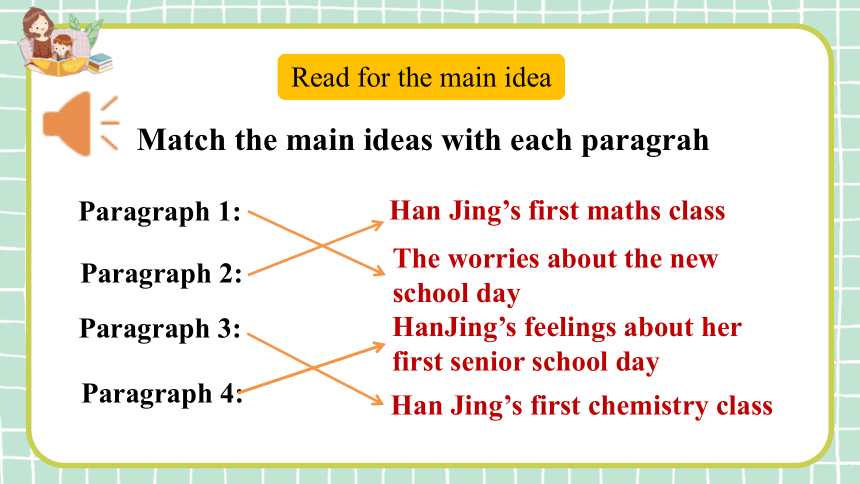 Read for the main idea

Match the main ideas with each paragrah

Paragraph 1:

Paragraph 2:

Paragraph 3:

Paragraph 4:

Han Jing's first maths class

The worries about the new school day

HanJing's feelings about her first senior school day

Han Jing's first chemistry class